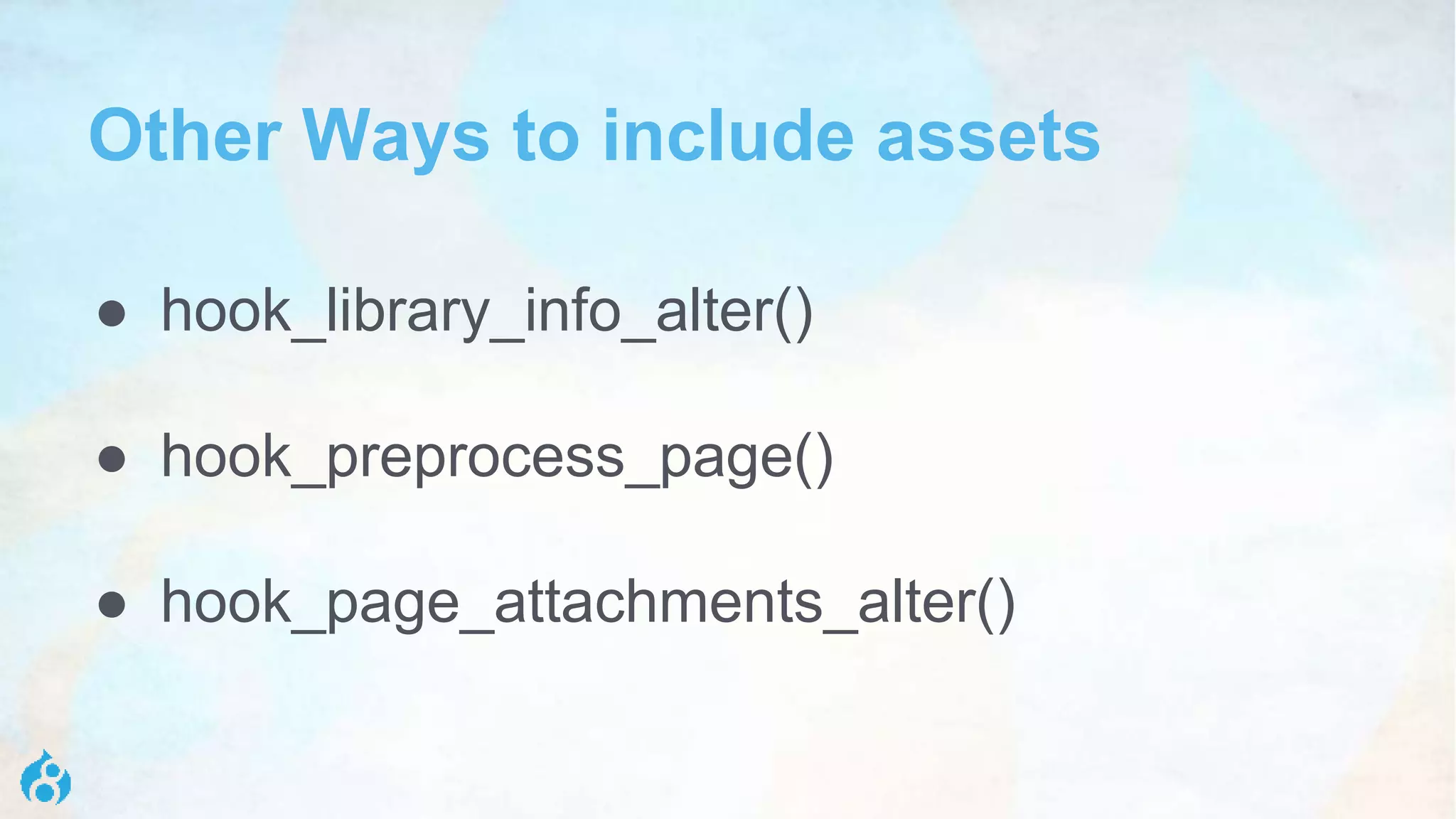 Other Ways to include assets

- hook_library_info_alter()
- hook_preprocess_page()
- hook_page_attachments_alter()